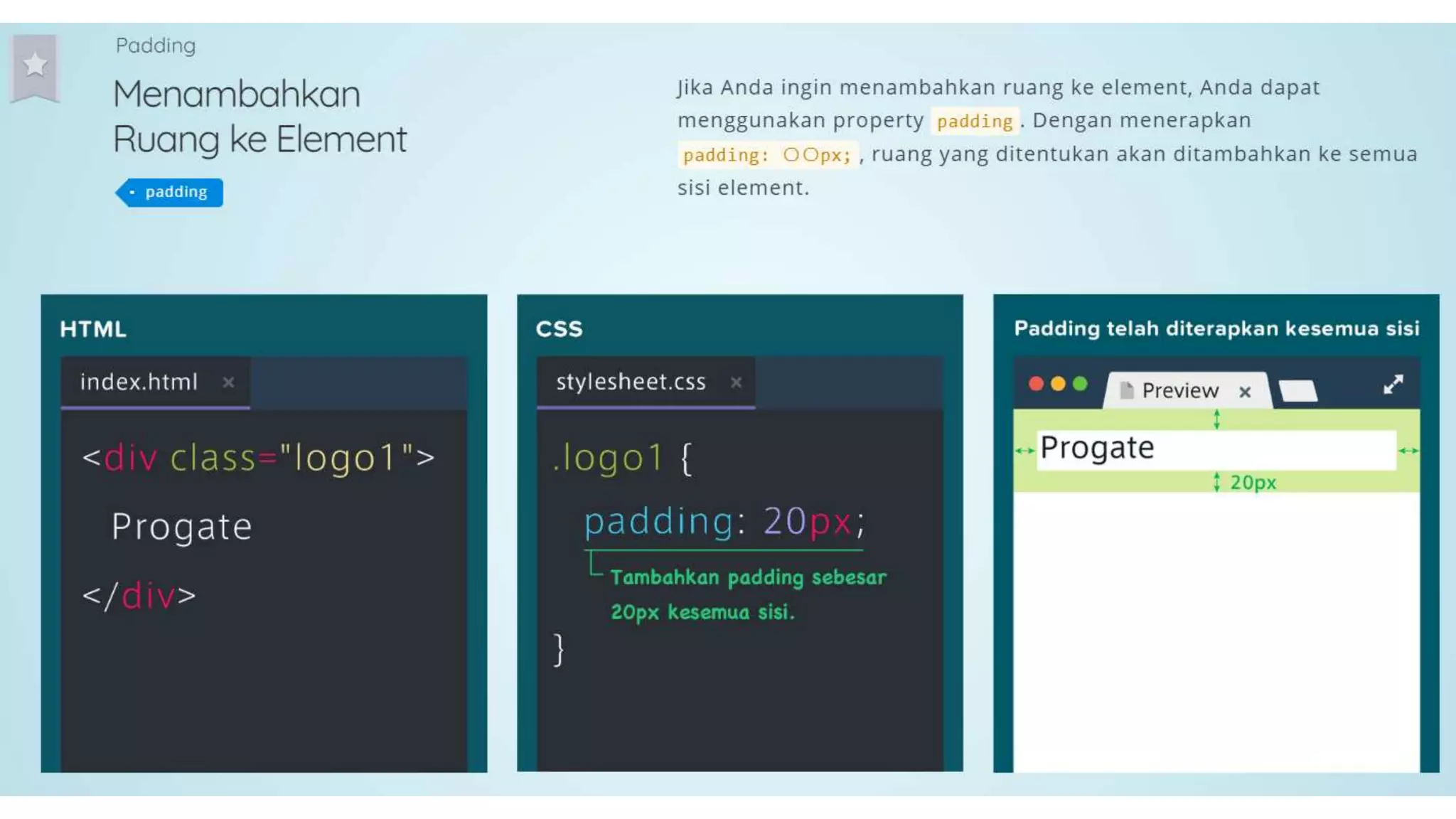 Padding

Menambahkan Ruang ke Element

padding

Jika Anda ingin menambahkan ruang ke element, Anda dapat menggunakan property padding. Dengan menerapkan padding: ○○px;, ruang yang ditentukan akan ditambahkan ke semua sisi element.

HTML

index.html ×

<div class="logo1">
Progate
</div>

CSS

stylesheet.css ×

.logo1 {
padding: 20px;
Tambahkan padding sebesar 20px kesemua sisi.
}

Padding telah diterapkan kesemua sisi

Preview ×

Progate

20px